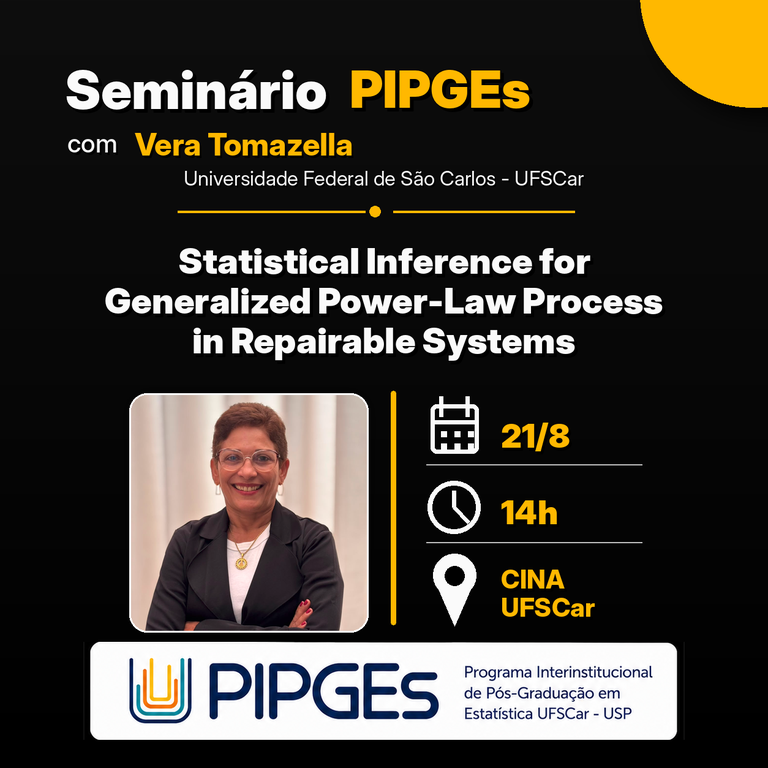 Seminário PIPGEs

com Vera Tomazella

Universidade Federal de São Carlos - UFSCar

Statistical Inference for Generalized Power-Law Process in Repairable Systems

21/8

14h

CINA UFSCar

PIPGEs

Programa Interinstitucional de Pós-Graduação em Estatística UFSCar - USP